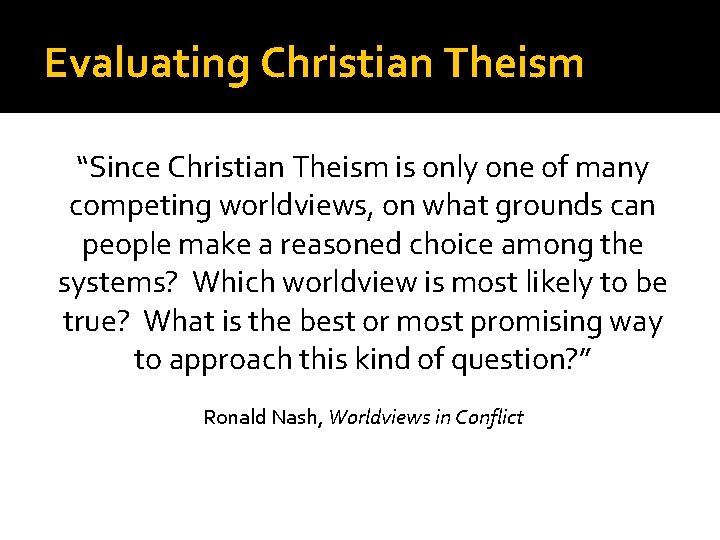 Evaluating Christian Theism

“Since Christian Theism is only one of many competing worldviews, on what grounds can people make a reasoned choice among the systems?  Which worldview is most likely to be true?  What is the best or most promising way to approach this kind of question?”

Ronald Nash, Worldviews in Conflict